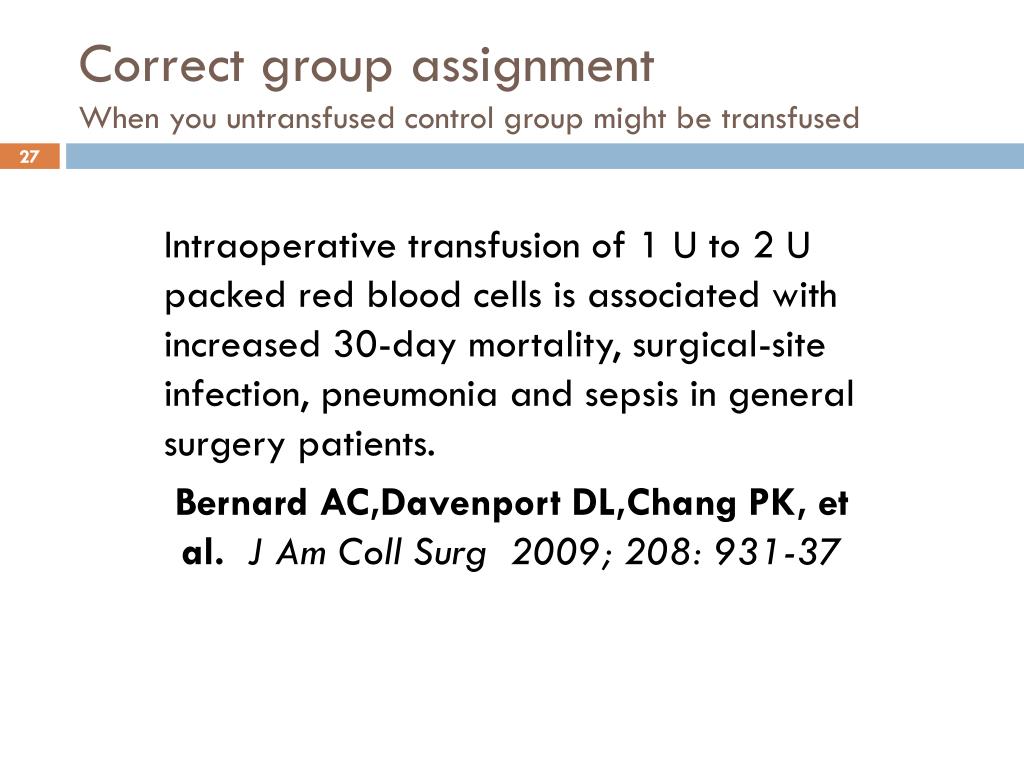 Correct group assignment
When you untransfused control group might be transfused

27

Intraoperative transfusion of 1 U to 2 U packed red blood cells is associated with increased 30-day mortality, surgical-site infection, pneumonia and sepsis in general surgery patients.

Bernard AC,Davenport DL,Chang PK, et al. J Am Coll Surg 2009; 208: 931-37